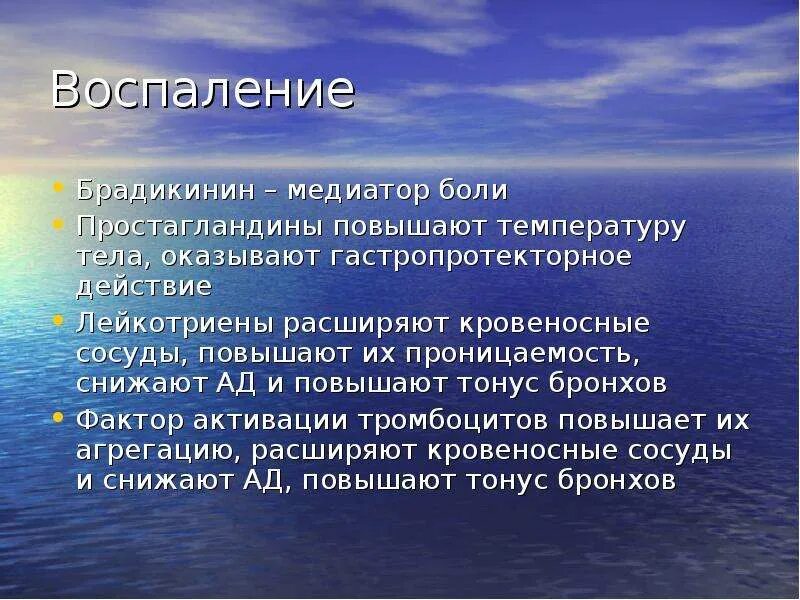 Воспаление

• Брадикинин – медиатор боли
• Простагландины повышают температуру тела, оказывают гастропротекторное действие
• Лейкотриены расширяют кровеносные сосуды, повышают их проницаемость, снижают АД и повышают тонус бронхов
• Фактор активации тромбоцитов повышает их агрегацию, расширяют кровеносные сосуды и снижают АД, повышают тонус бронхов